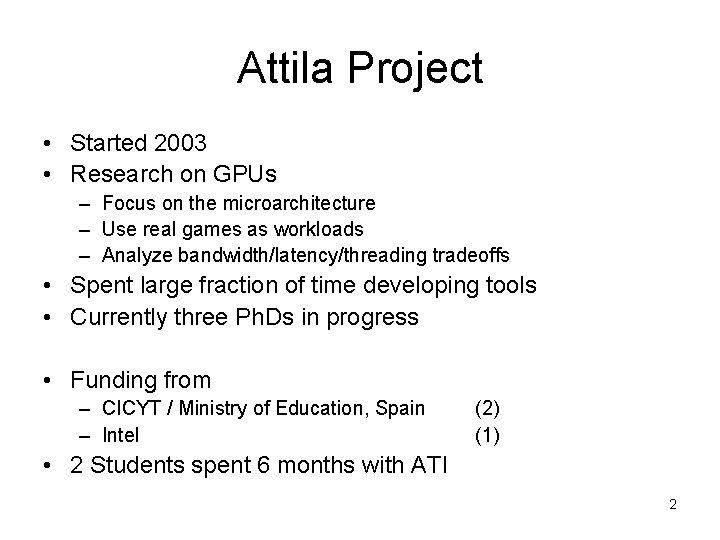 Attila Project

• Started 2003
• Research on GPUs
– Focus on the microarchitecture
– Use real games as workloads
– Analyze bandwidth/latency/threading tradeoffs
• Spent large fraction of time developing tools
• Currently three PhDs in progress

• Funding from
– CICYT / Ministry of Education, Spain (2)
– Intel (1)
• 2 Students spent 6 months with ATI

2